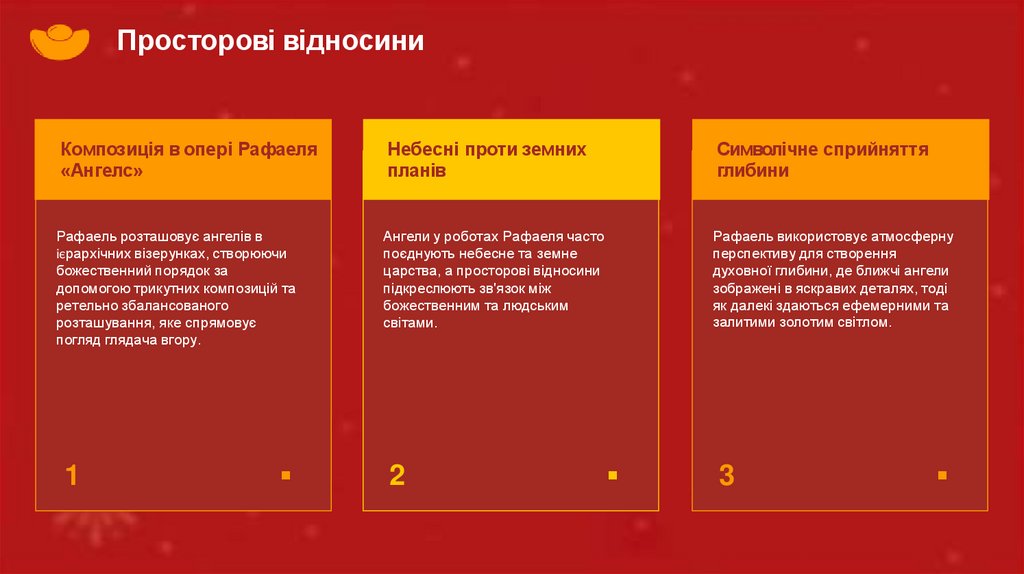 Просторові відносини

Композиція в опері Рафаеля «Ангелс»

Рафаель розташовує ангелів в ієрархічних візерунках, створюючи божественний порядок за допомогою трикутних композицій та ретельно збалансованого розташування, яке спрямовує погляд глядача вгору.

1

Небесні проти земних планів

Ангели у роботах Рафаеля часто поєднують небесне та земне царства, а просторові відносини підкреслюють зв'язок між божественним та людським світами.

2

Символічне сприйняття глибини

Рафаель використовує атмосферну перспективу для створення духовної глибини, де ближчі ангели зображені в яскравих деталях, тоді як далекі здаються ефемерними та залитими золотим світлом.

3